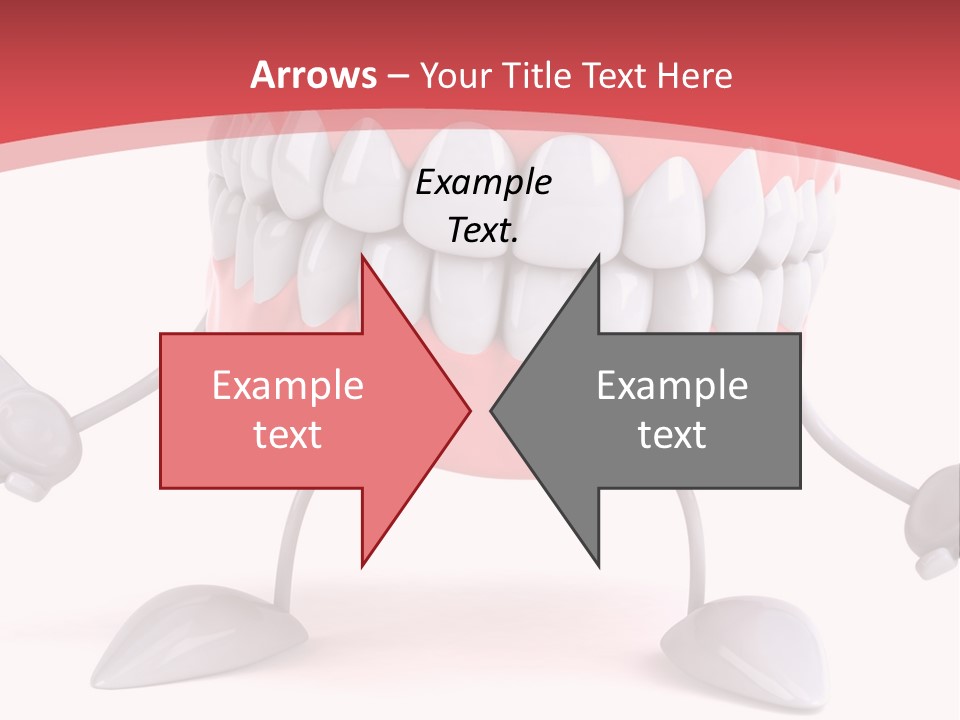 Arrows – Your Title Text Here

Example Text.

Example text

Example text